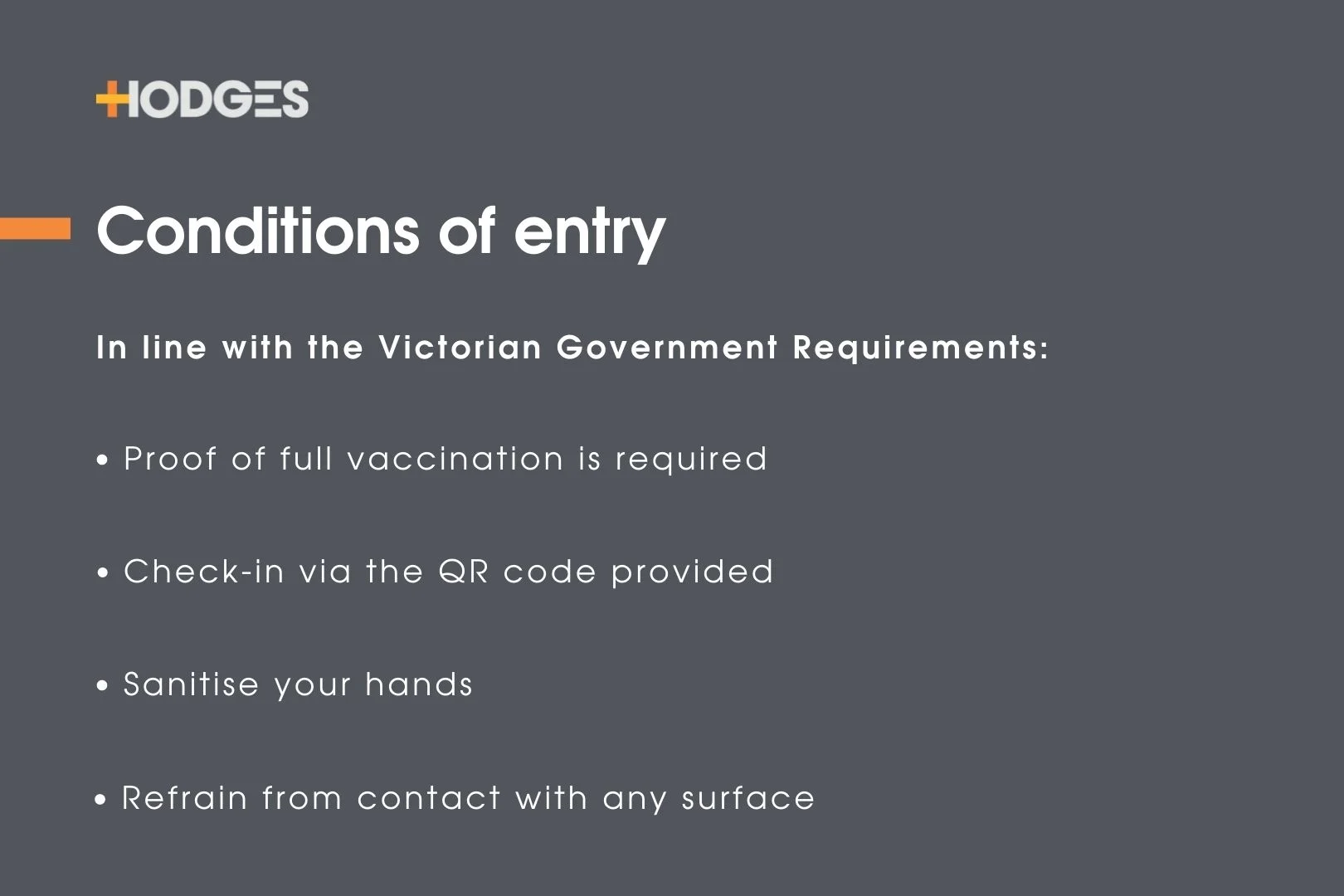 HODGES

Conditions of entry

In line with the Victorian Government Requirements:

• Proof of full vaccination is required

• Check-in via the QR code provided

• Sanitise your hands

• Refrain from contact with any surface